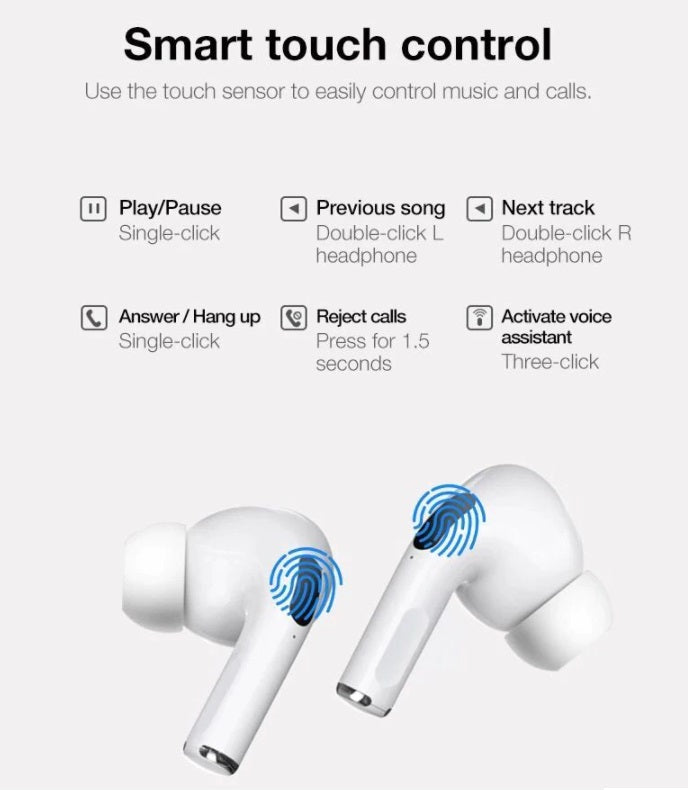 Smart touch control

Use the touch sensor to easily control music and calls.

Play/Pause
Single-click

Previous song
Double-click L headphone

Next track
Double-click R headphone

Answer / Hang up
Single-click

Reject calls
Press for 1.5 seconds

Activate voice assistant
Three-click